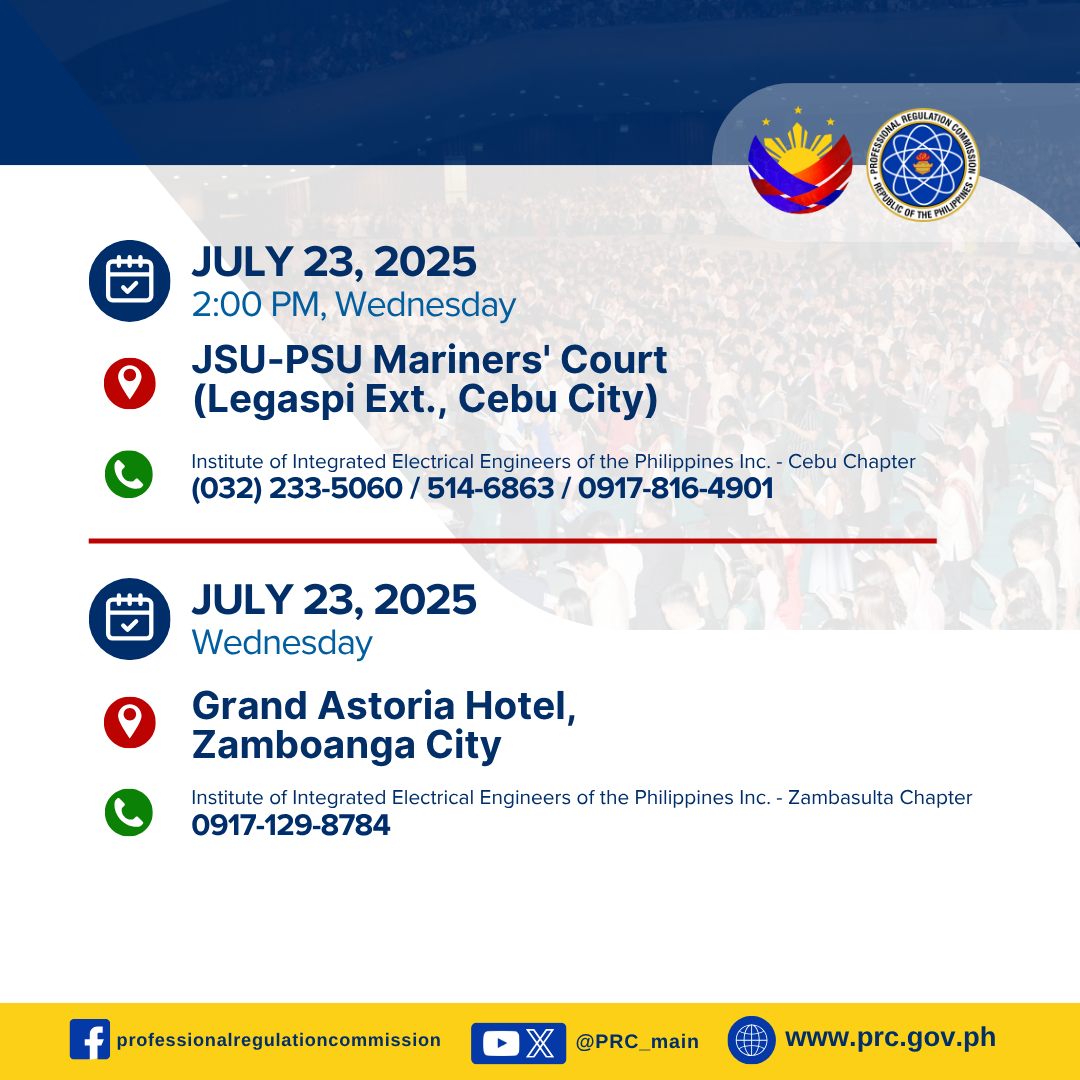 PROFESSIONAL REGULATION COMMISSION
REPUBLIC OF THE PHILIPPINES

JULY 23, 2025
2:00 PM, Wednesday

JSU-PSU Mariners' Court (Legaspi Ext., Cebu City)

Institute of Integrated Electrical Engineers of the Philippines Inc. - Cebu Chapter
(032) 233-5060 / 514-6863 / 0917-816-4901

JULY 23, 2025
Wednesday

Grand Astoria Hotel, Zamboanga City

Institute of Integrated Electrical Engineers of the Philippines Inc. - Zambasulta Chapter
0917-129-8784

professionalregulationcommission @PRC_main www.prc.gov.ph